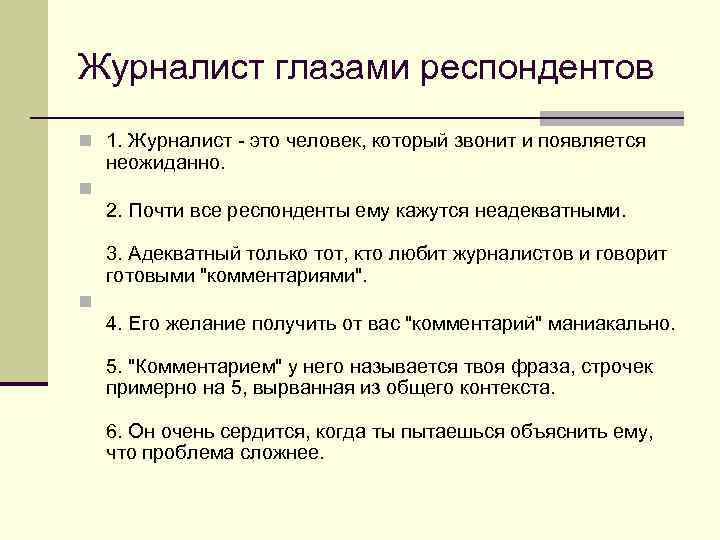 Журналист глазами респондентов

1. Журналист - это человек, который звонит и появляется неожиданно.

2. Почти все респонденты ему кажутся неадекватными.

3. Адекватный только тот, кто любит журналистов и говорит готовыми "комментариями".

4. Его желание получить от вас "комментарий" маниакально.

5. "Комментарием" у него называется твоя фраза, строчек примерно на 5, вырванная из общего контекста.

6. Он очень сердится, когда ты пытаешься объяснить ему, что проблема сложнее.